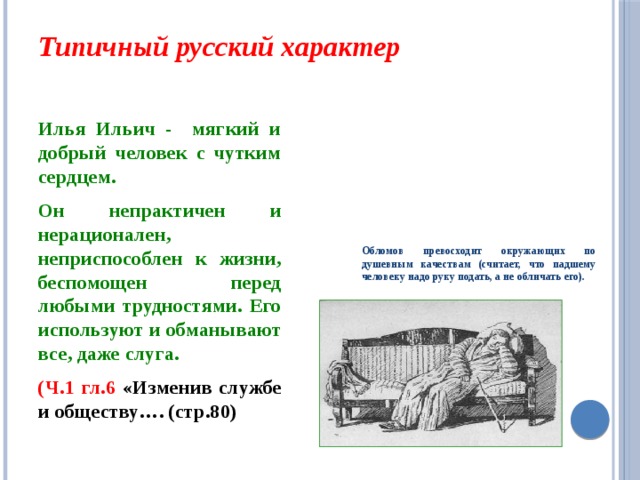 Типичный русский характер

Илья Ильич - мягкий и добрый человек с чутким сердцем.

Он непрактичен и нерационален, неприспособлен к жизни, беспомощен перед любыми трудностями. Его используют и обманывают все, даже слуга.

(Ч.1 гл.6 «Изменив службе и обществу…. (стр.80)

Обломов превосходит окружающих по душевным качествам (считает, что падшему человеку надо руку подать, а не обличать его).